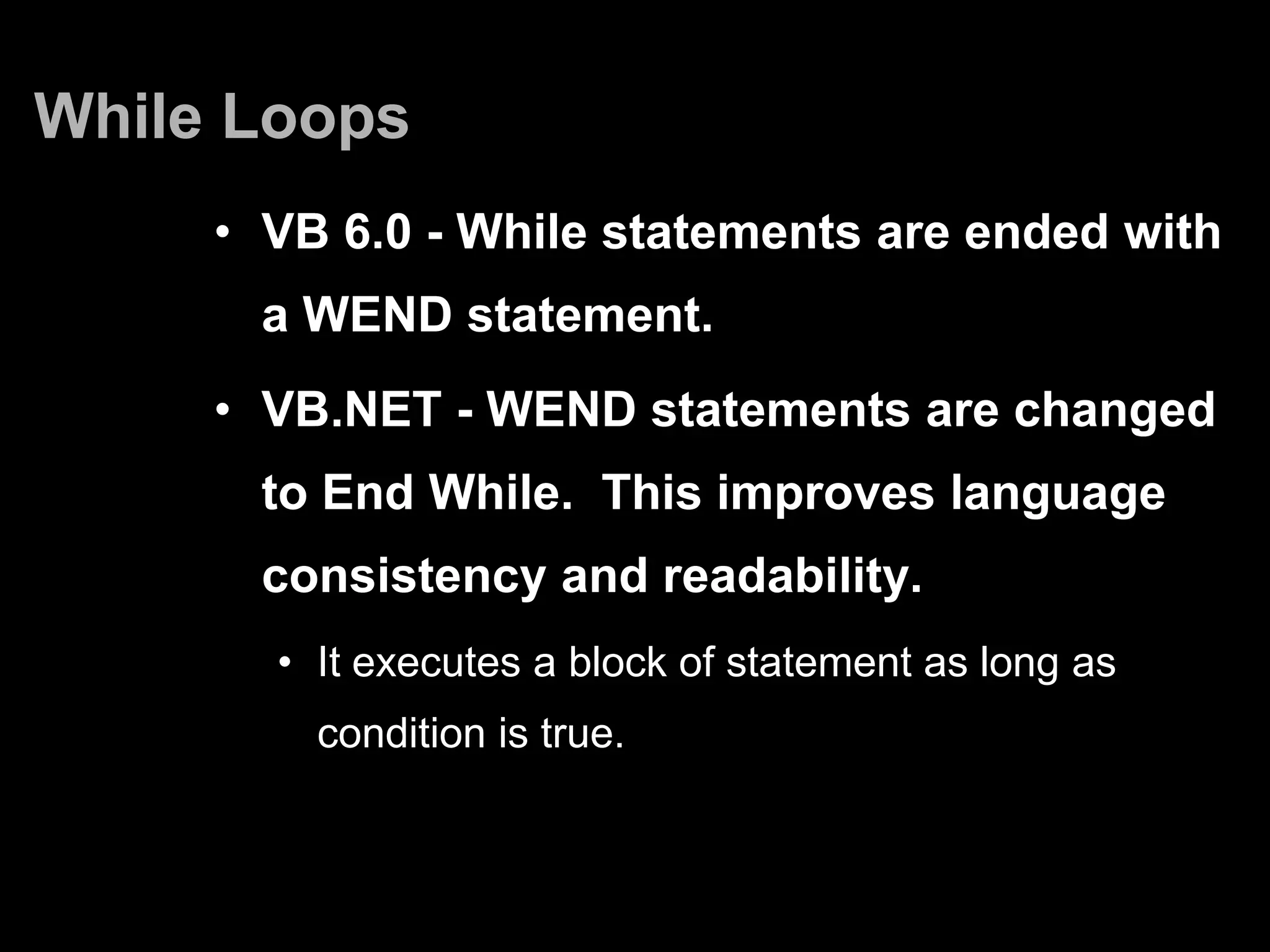 While Loops

• VB 6.0 - While statements are ended with a WEND statement.

• VB.NET - WEND statements are changed to End While.  This improves language consistency and readability.

• It executes a block of statement as long as condition is true.